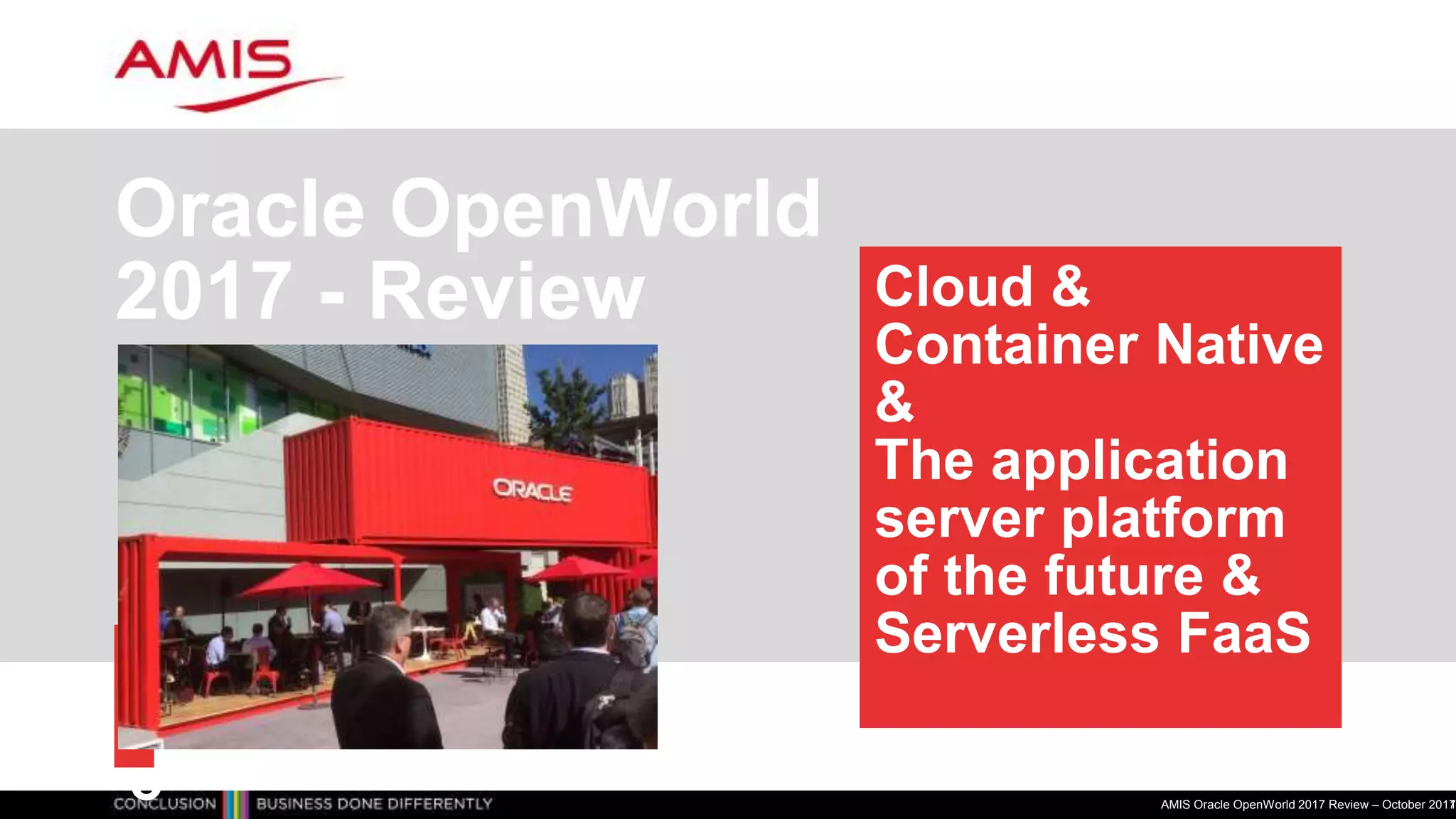 AMIS

Oracle OpenWorld 2017 - Review

ORACLE

Cloud & Container Native & The application server platform of the future & Serverless FaaS

CONCLUSION BUSINESS DONE DIFFERENTLY

AMIS Oracle OpenWorld 2017 Review – October 2017